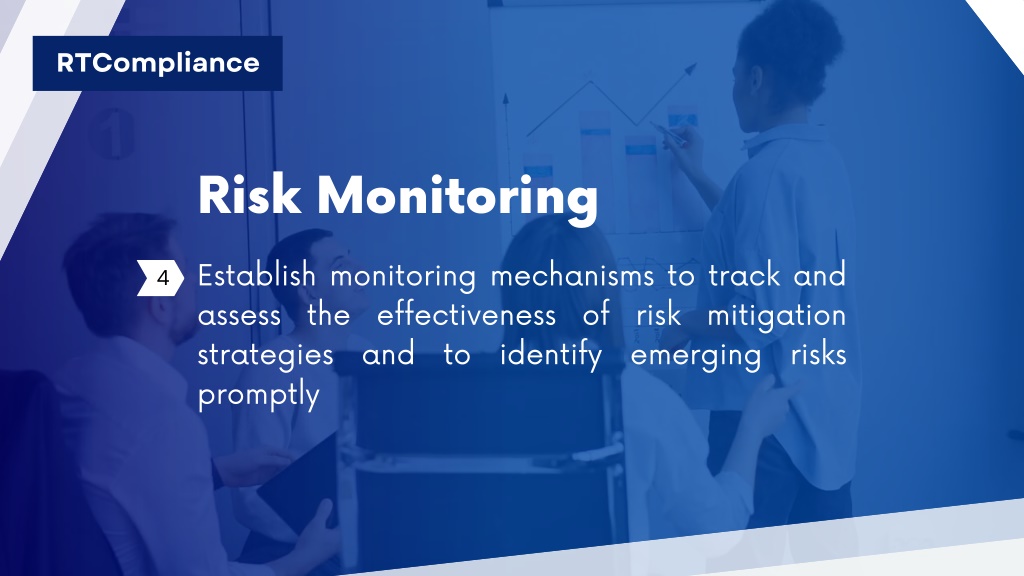 RTCompliance

Risk Monitoring

4 Establish monitoring mechanisms to track and assess the effectiveness of risk mitigation strategies and to identify emerging risks promptly